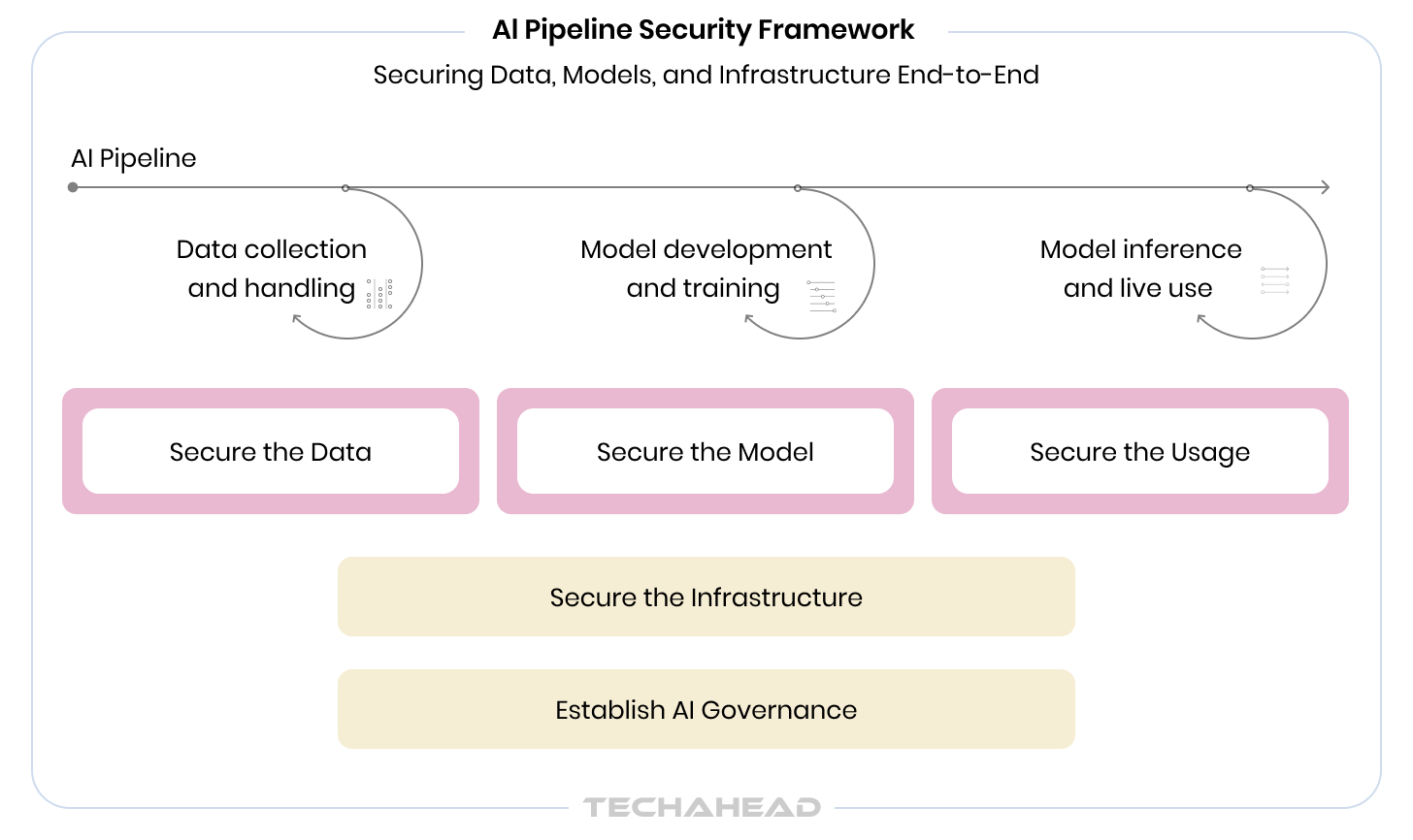 AI Pipeline Security Framework

Securing Data, Models, and Infrastructure End-to-End

AI Pipeline

Data collection and handling

Model development and training

Model inference and live use

Secure the Data

Secure the Model

Secure the Usage

Secure the Infrastructure

Establish AI Governance

TECHAHEAD